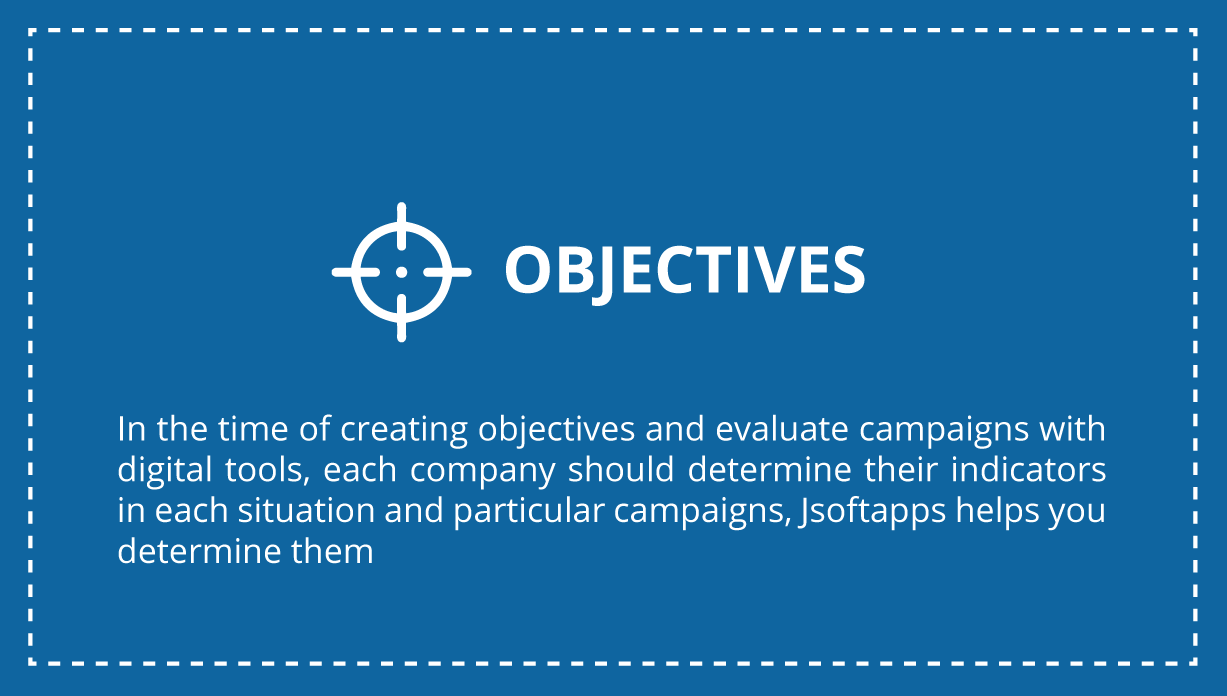 OBJECTIVES

In the time of creating objectives and evaluate campaigns with digital tools, each company should determine their indicators in each situation and particular campaigns, Jsoftapps helps you determine them